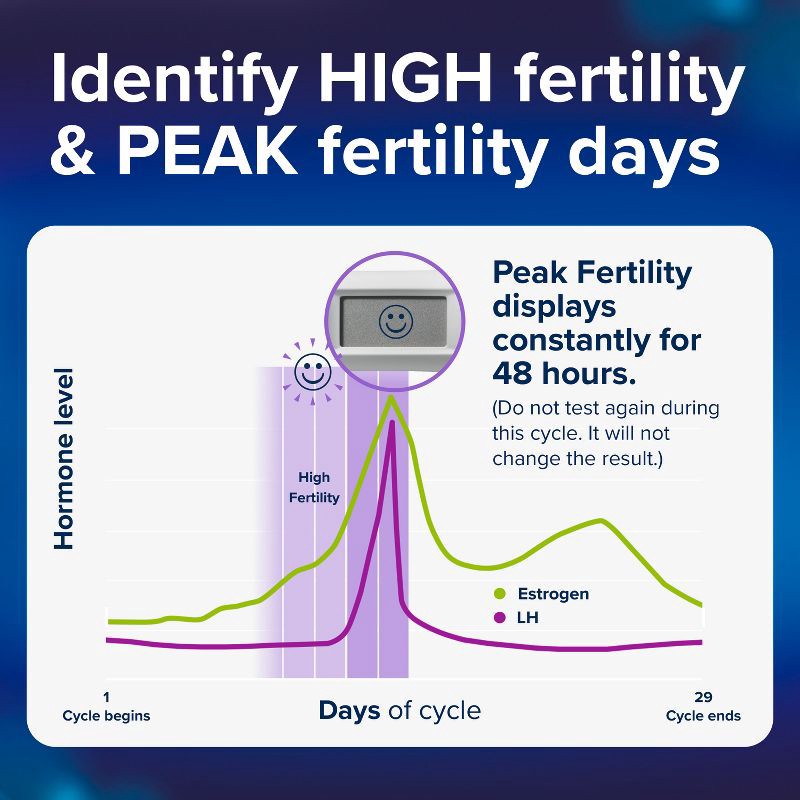 Identify HIGH fertility & PEAK fertility days

Peak Fertility displays constantly for 48 hours.

(Do not test again during this cycle. It will not change the result.)

Hormone level

High Fertility

Estrogen

LH

1
Cycle begins

Days of cycle

29
Cycle ends